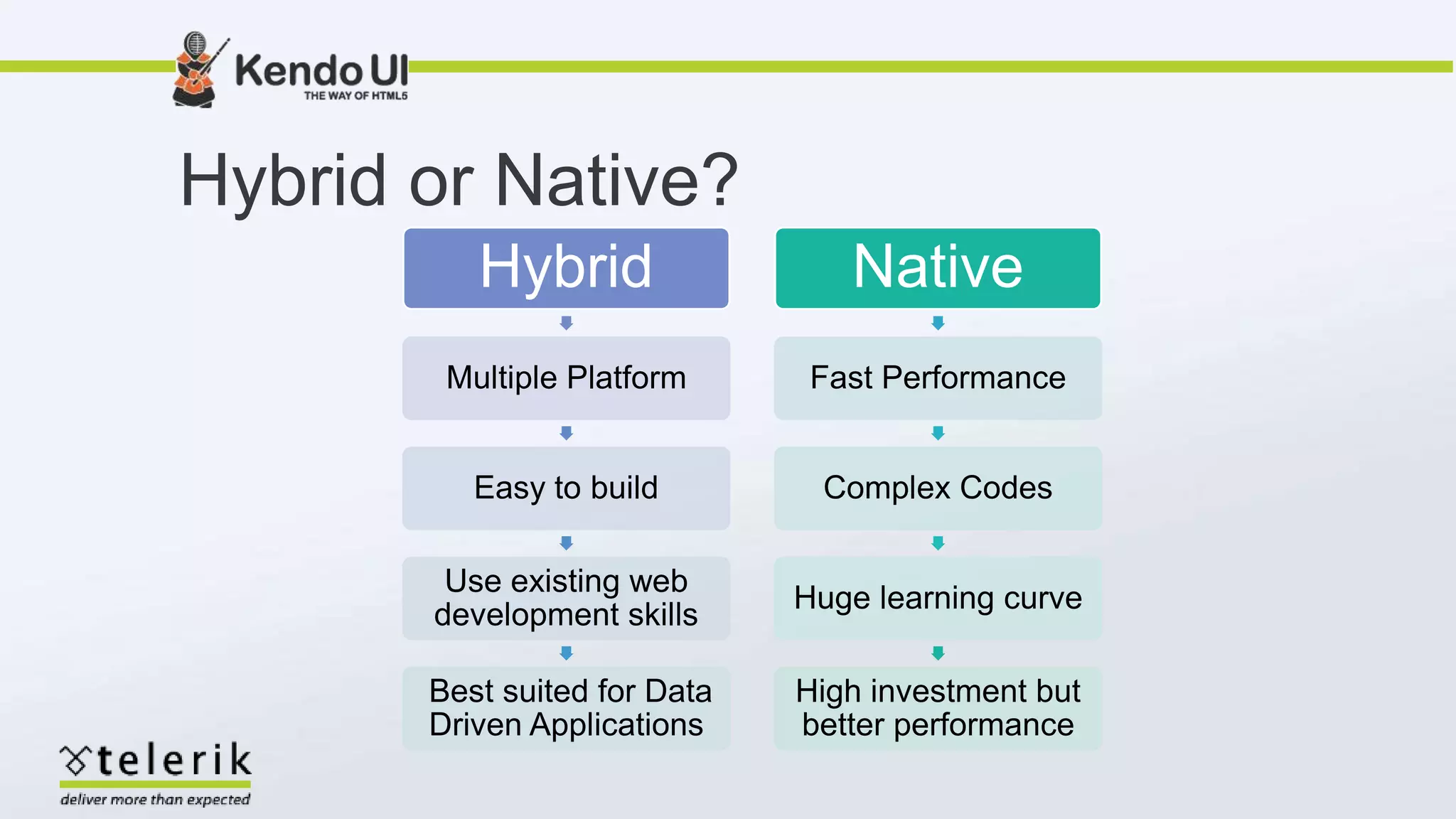 Kendo UI
THE WAY OF HTML5

Hybrid or Native?

Hybrid

Multiple Platform

Easy to build

Use existing web development skills

Best suited for Data Driven Applications

Native

Fast Performance

Complex Codes

Huge learning curve

High investment but better performance

telerik
deliver more than expected